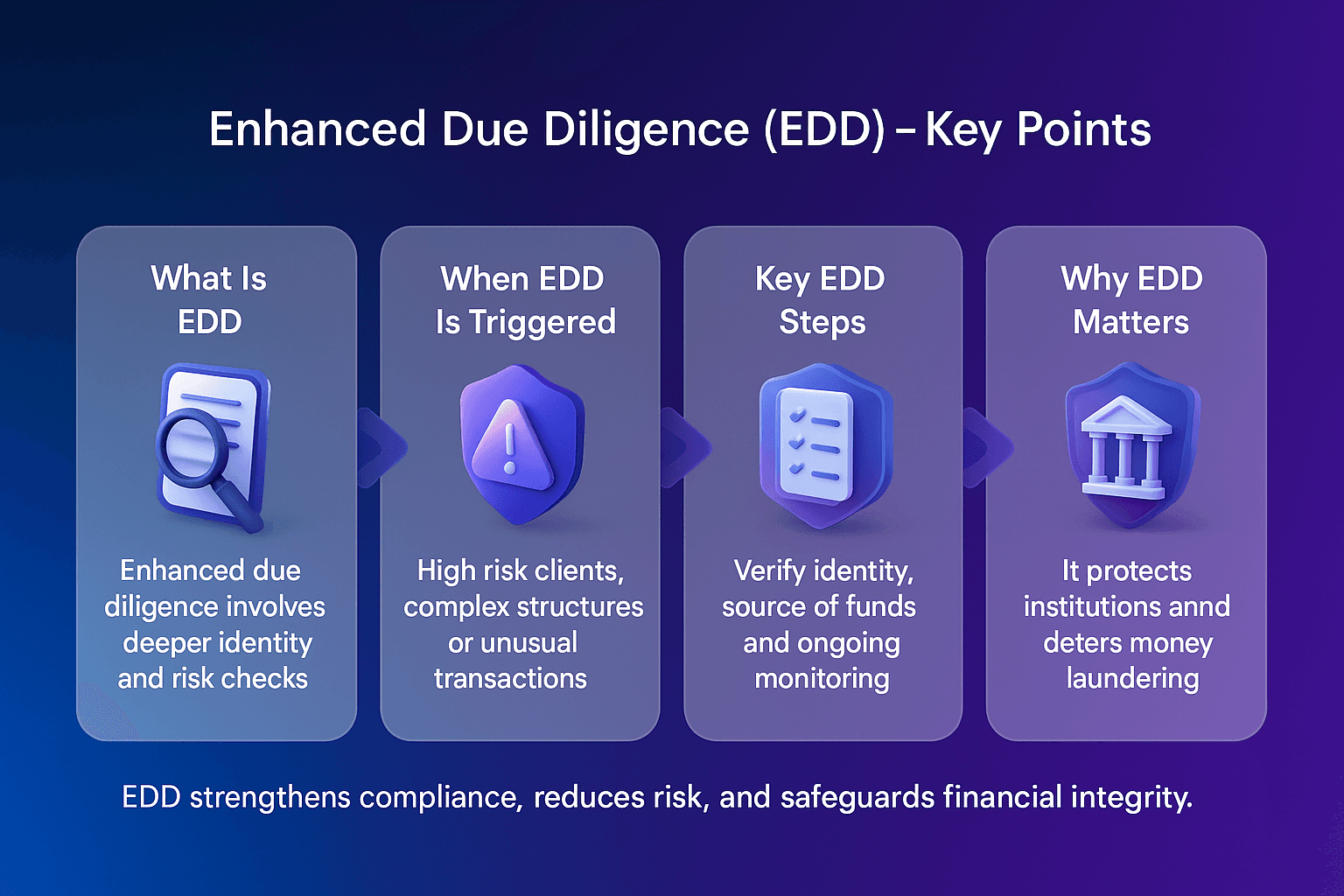 Enhanced Due Diligence (EDD) – Key Points

What Is EDD

Enhanced due diligence involves deeper identity and risk checks

When EDD Is Triggered

High risk clients, complex structures or unusual transactions

Key EDD Steps

Verify identity, source of funds and ongoing monitoring

Why EDD Matters

It protects institutions annd deters money laundering

EDD strengthens compliance, reduces risk, and safeguards financial integrity.